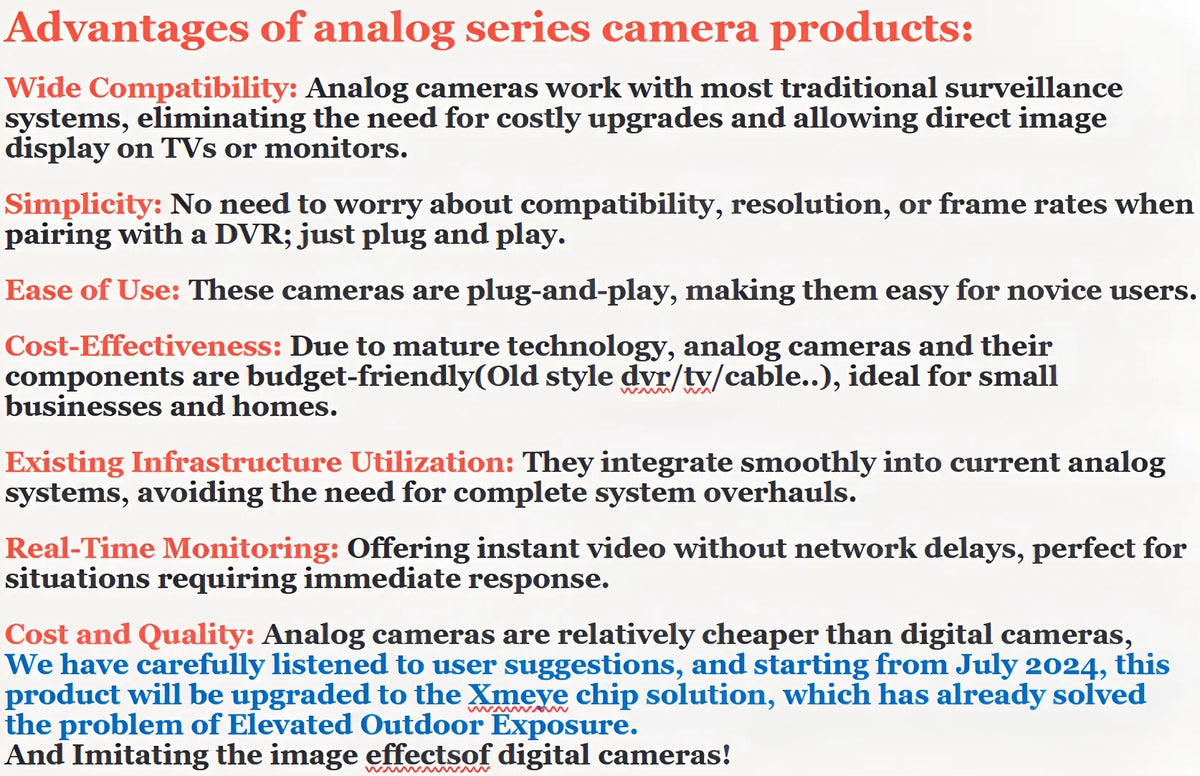 Advantages of analog series camera products:

Wide Compatibility: Analog cameras work with most traditional surveillance systems, eliminating the need for costly upgrades and allowing direct image display on TVs or monitors.

Simplicity: No need to worry about compatibility, resolution, or frame rates when pairing with a DVR; just plug and play.

Ease of Use: These cameras are plug-and-play, making them easy for novice users.

Cost-Effectiveness: Due to mature technology, analog cameras and their components are budget-friendly(Old style dvr/tv/cable..), ideal for small businesses and homes.

Existing Infrastructure Utilization: They integrate smoothly into current analog systems, avoiding the need for complete system overhauls.

Real-Time Monitoring: Offering instant video without network delays, perfect for situations requiring immediate response.

Cost and Quality: Analog cameras are relatively cheaper than digital cameras, We have carefully listened to user suggestions, and starting from July 2024, this product will be upgraded to the Xmeye chip solution, which has already solved the problem of Elevated Outdoor Exposure.
And Imitating the image effectsof digital cameras!